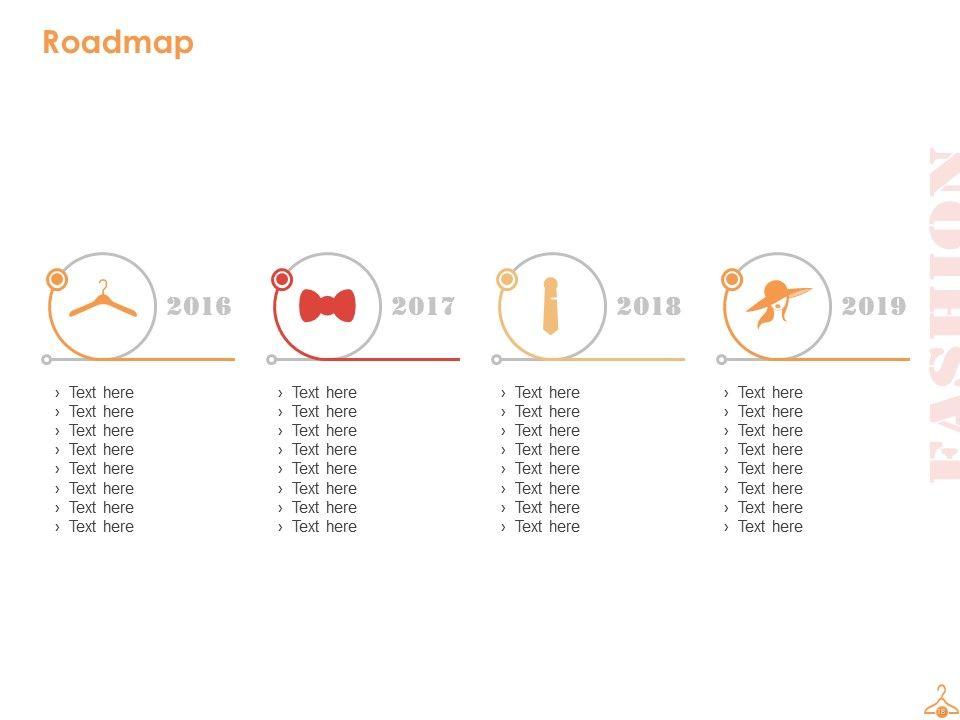 Roadmap

2016

› Text here
› Text here
› Text here
› Text here
› Text here
› Text here
› Text here
› Text here

2017

› Text here
› Text here
› Text here
› Text here
› Text here
› Text here
› Text here
› Text here

2018

› Text here
› Text here
› Text here
› Text here
› Text here
› Text here
› Text here
› Text here

2019

› Text here
› Text here
› Text here
› Text here
› Text here
› Text here
› Text here
› Text here

FASHION